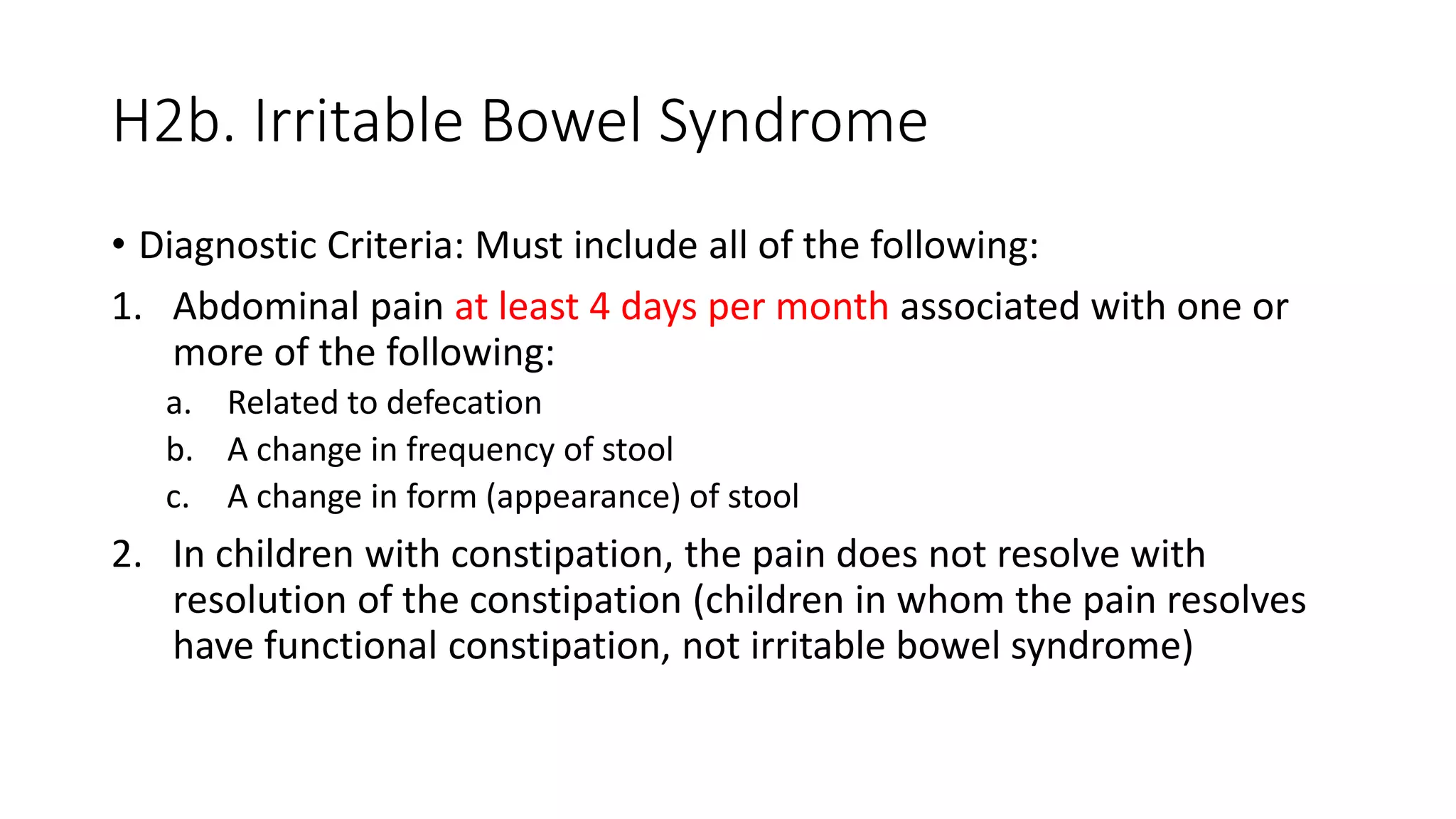 H2b. Irritable Bowel Syndrome

• Diagnostic Criteria: Must include all of the following:

1. Abdominal pain at least 4 days per month associated with one or more of the following:
 a. Related to defecation
 b. A change in frequency of stool
 c. A change in form (appearance) of stool

2. In children with constipation, the pain does not resolve with resolution of the constipation (children in whom the pain resolves have functional constipation, not irritable bowel syndrome)